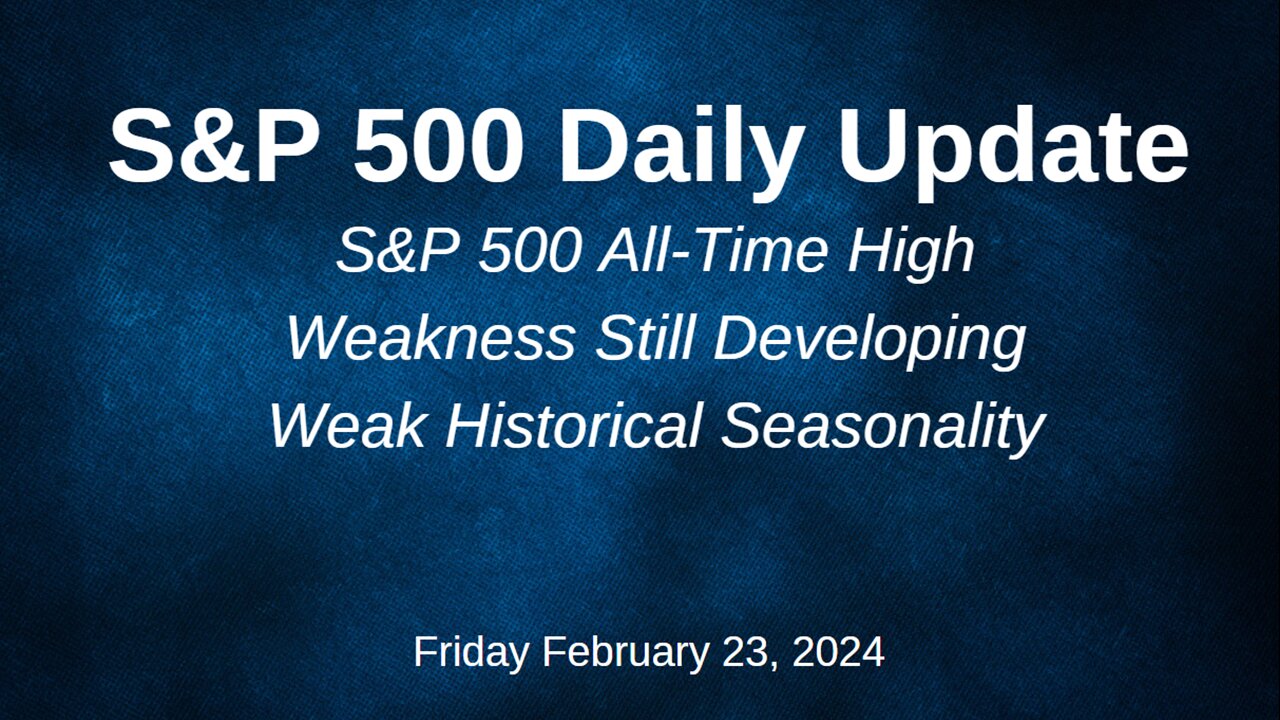 S&P 500 Daily Update

S&P 500 All-Time High
Weakness Still Developing
Weak Historical Seasonality

Friday February 23, 2024